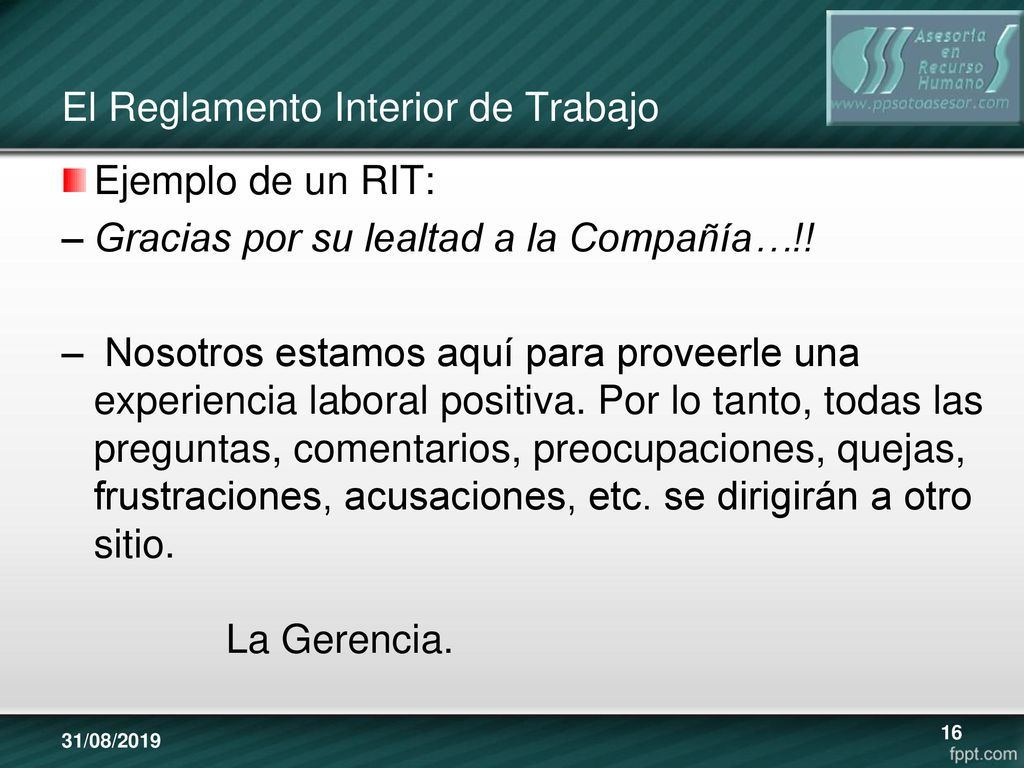 Asesoría en Recurso Humano
www.ppsotoasesor.com

El Reglamento Interior de Trabajo

Ejemplo de un RIT:

– Gracias por su lealtad a la Compañía…!!

– Nosotros estamos aquí para proveerle una experiencia laboral positiva. Por lo tanto, todas las preguntas, comentarios, preocupaciones, quejas, frustraciones, acusaciones, etc. se dirigirán a otro sitio.

La Gerencia.

31/08/2019

16

fppt.com